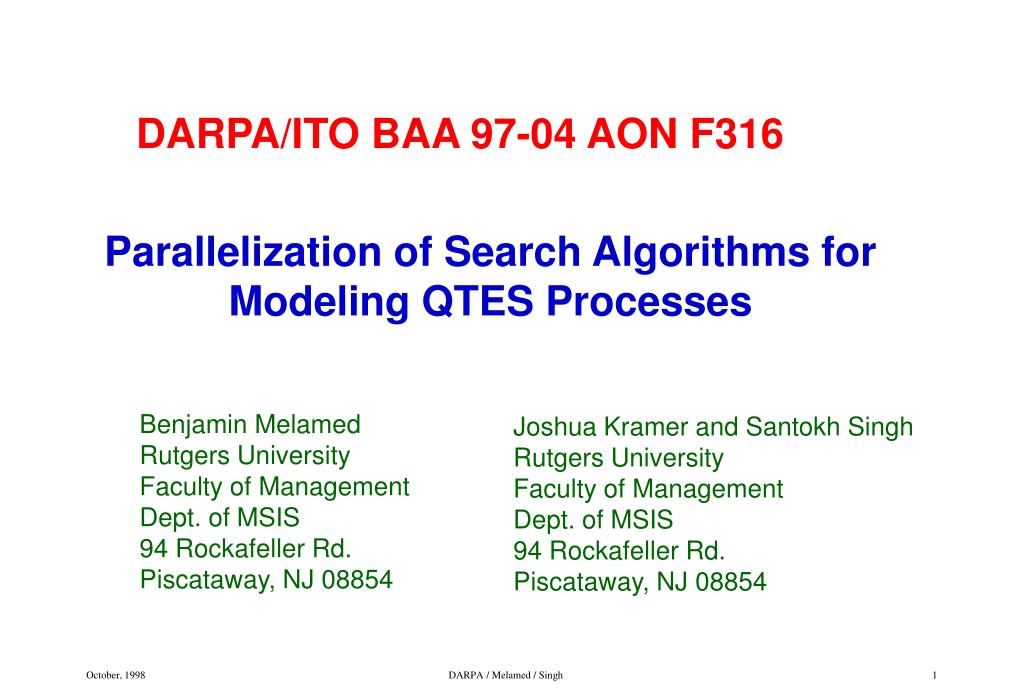 DARPA/ITO BAA 97-04 AON F316

Parallelization of Search Algorithms for Modeling QTES Processes

Benjamin Melamed
Rutgers University
Faculty of Management
Dept. of MSIS
94 Rockafeller Rd.
Piscataway, NJ 08854

Joshua Kramer and Santokh Singh
Rutgers University
Faculty of Management
Dept. of MSIS
94 Rockafeller Rd.
Piscataway, NJ 08854

October, 1998

DARPA / Melamed / Singh

1